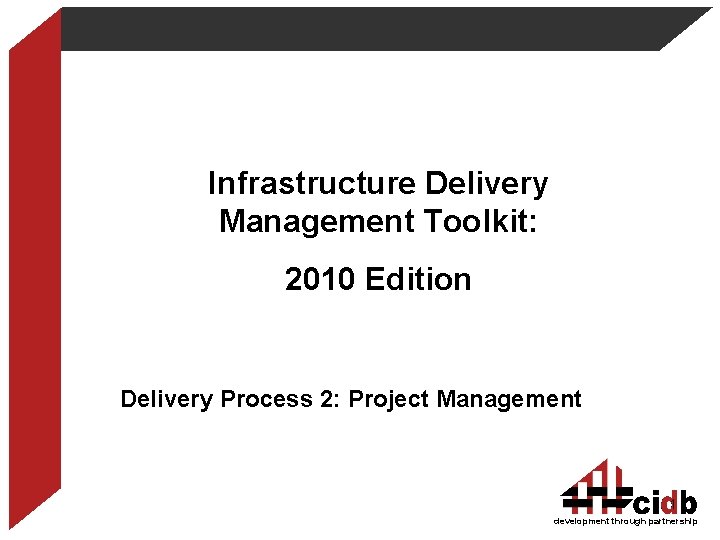 Infrastructure Delivery Management Toolkit:

2010 Edition

Delivery Process 2: Project Management

cidb

development through partnership